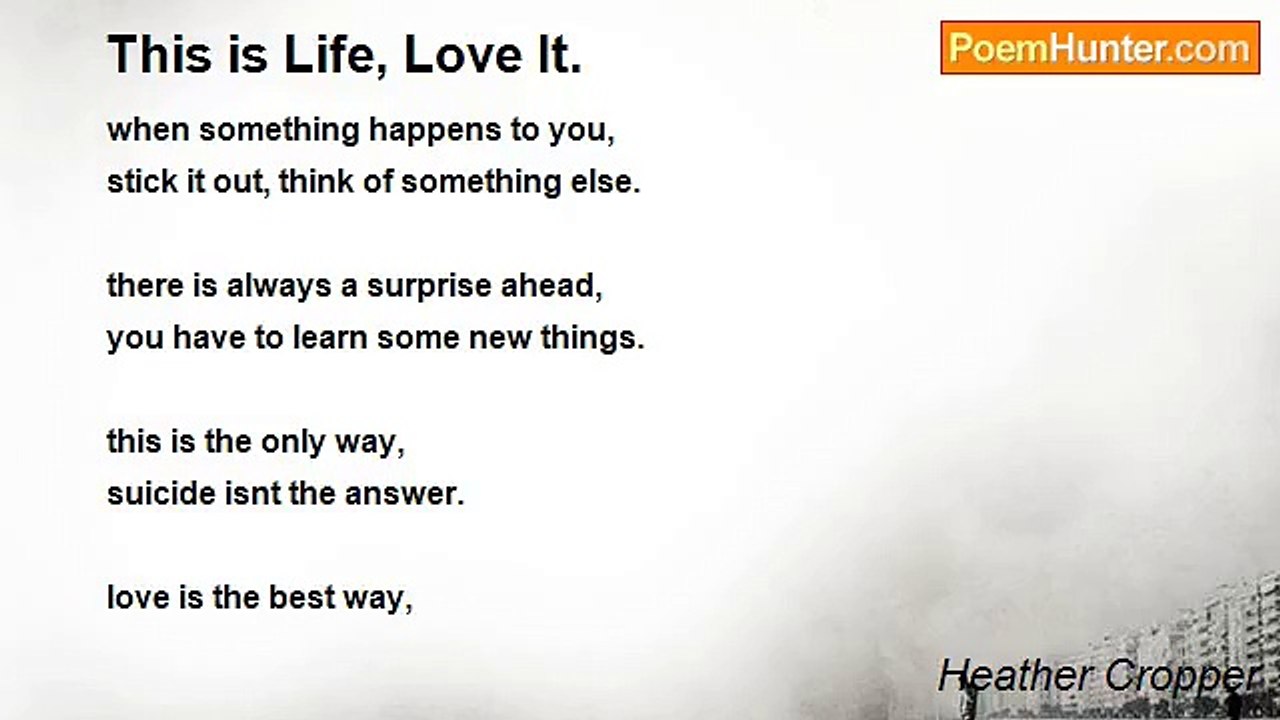 This is Life, Love It.

PoemHunter.com

when something happens to you,
stick it out, think of something else.

there is always a surprise ahead,
you have to learn some new things.

this is the only way,
suicide isnt the answer.

love is the best way,

Heather Cropper